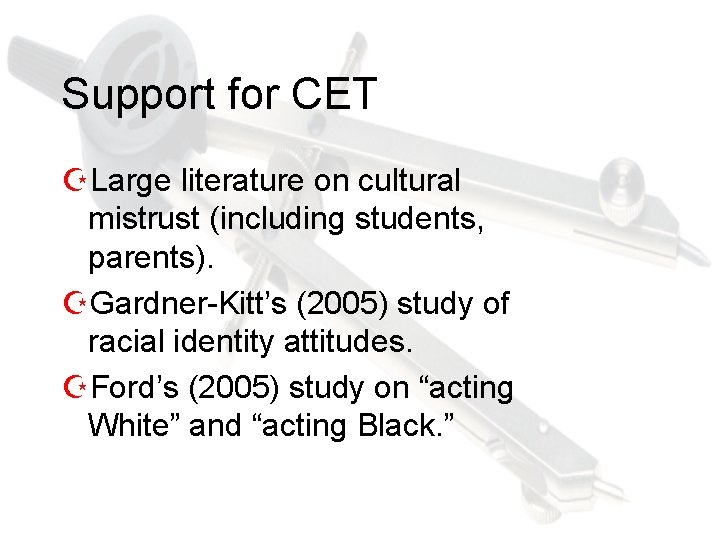 Support for CET

Large literature on cultural mistrust (including students, parents).

Gardner-Kitt’s (2005) study of racial identity attitudes.

Ford’s (2005) study on “acting White” and “acting Black.”